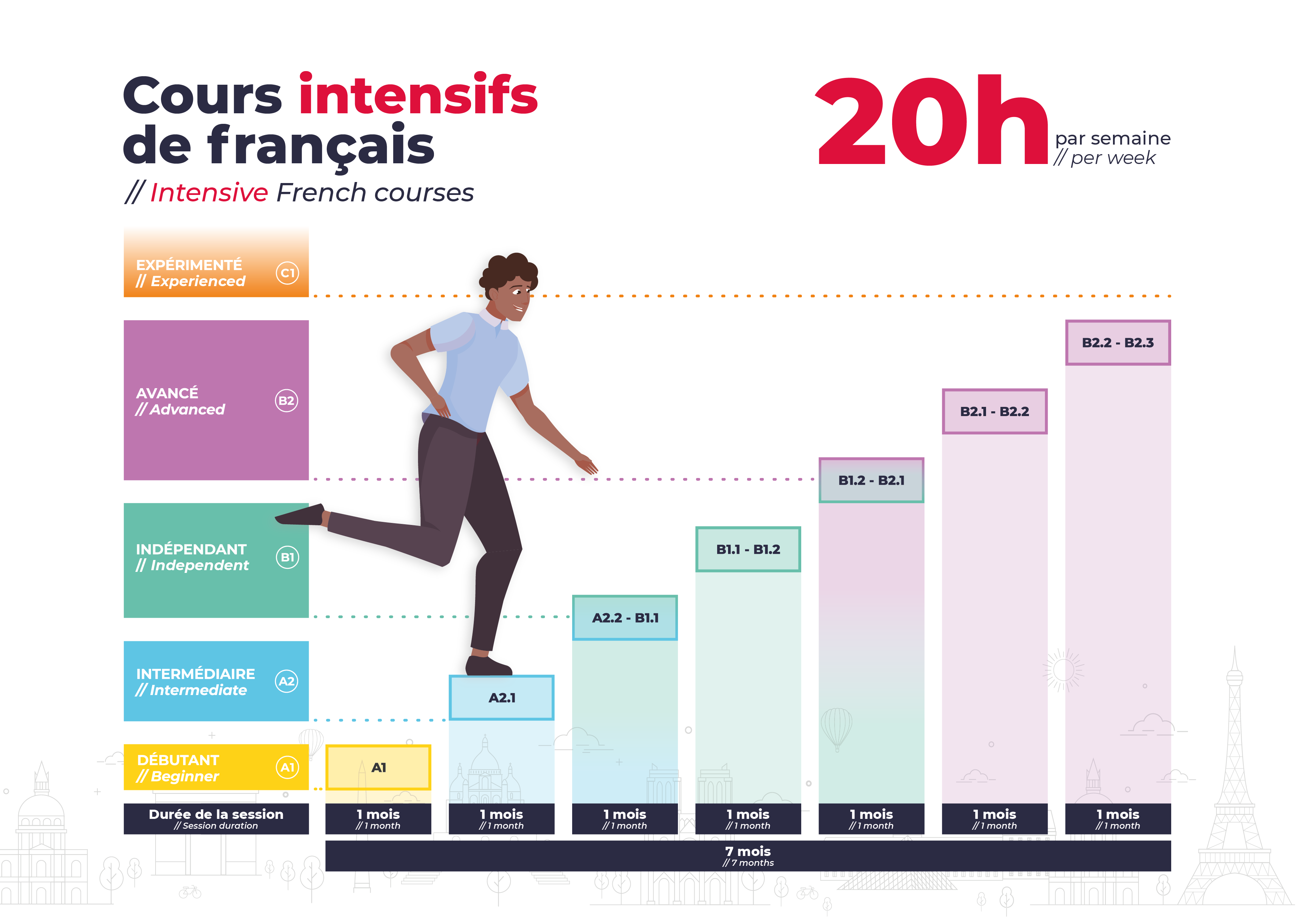 Cours intensifs de français
// Intensive French courses

20h par semaine
// per week

EXPÉRIMENTÉ
// Experienced
C1

AVANCÉ
// Advanced
B2

INDÉPENDANT
// Independent
B1

INTERMÉDIAIRE
// Intermediate
A2

DÉBUTANT
// Beginner
A1

A1

A2.1

A2.2 - B1.1

B1.1 - B1.2

B1.2 - B2.1

B2.1 - B2.2

B2.2 - B2.3

Durée de la session
// Session duration

1 mois
// 1 month

1 mois
// 1 month

1 mois
// 1 month

1 mois
// 1 month

1 mois
// 1 month

1 mois
// 1 month

1 mois
// 1 month

7 mois
// 7 months